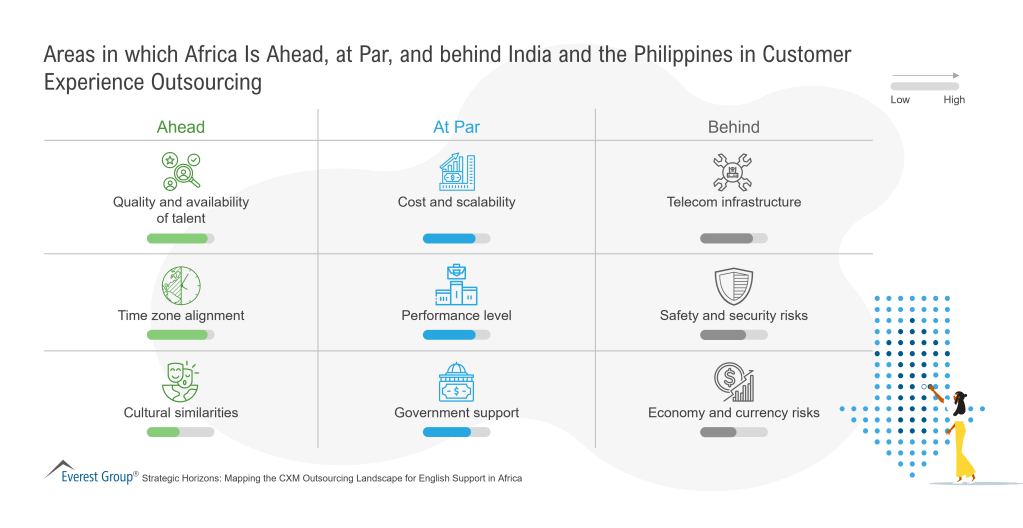 Areas in which Africa Is Ahead, at Par, and behind India and the Philippines in Customer Experience Outsourcing

Low High

| Ahead | At Par | Behind |
|---|---|---|
| Quality and availability of talent | Cost and scalability | Telecom infrastructure |
| Time zone alignment | Performance level | Safety and security risks |
| Cultural similarities | Government support | Economy and currency risks |

Everest Group® Strategic Horizons: Mapping the CXM Outsourcing Landscape for English Support in Africa